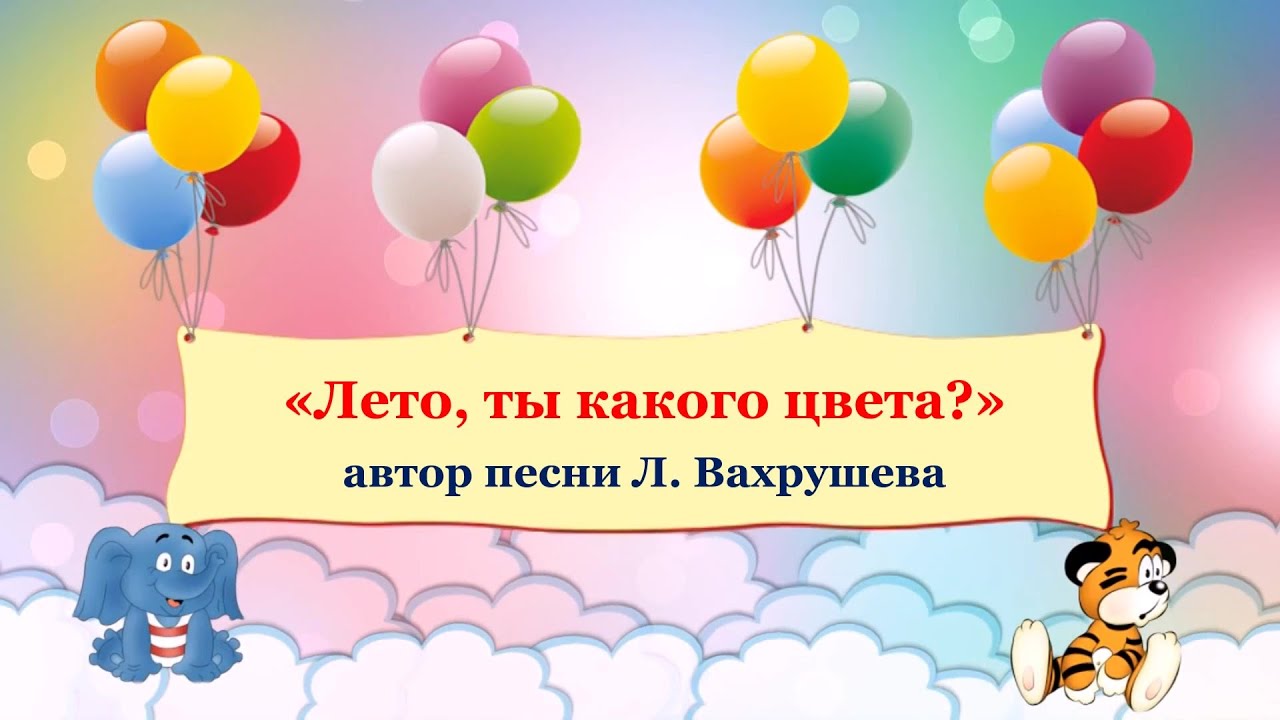 «Лето, ты какого цвета?»
автор песни Л. Вахрушева